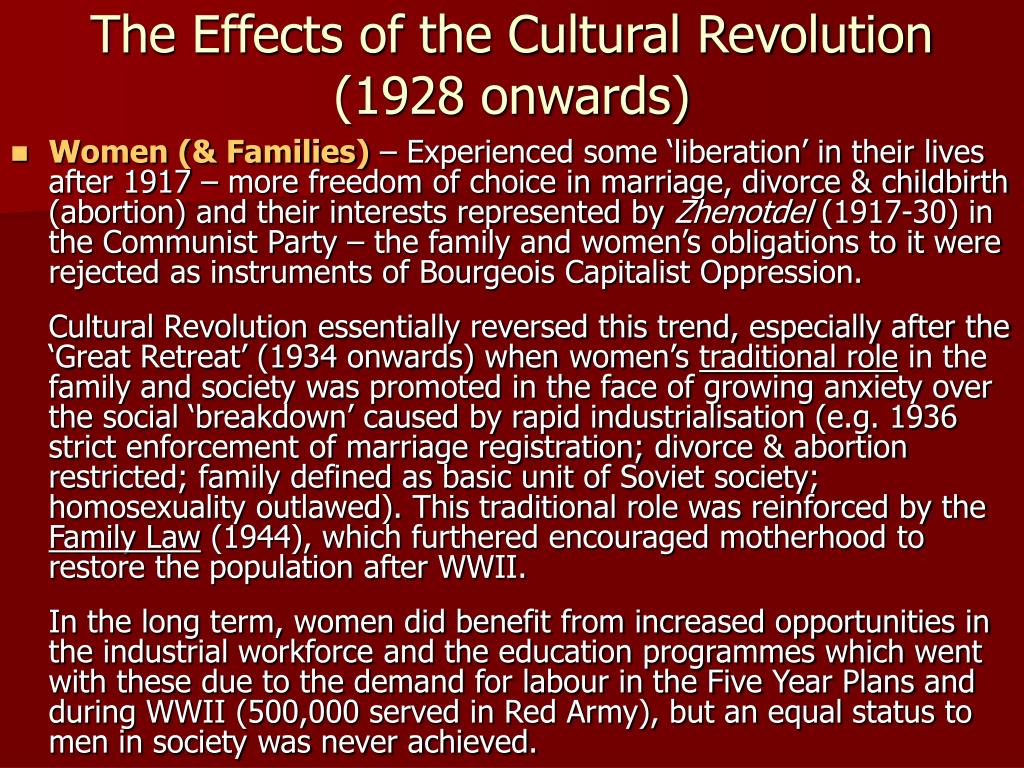 The Effects of the Cultural Revolution (1928 onwards)

Women (& Families) – Experienced some ‘liberation’ in their lives after 1917 – more freedom of choice in marriage, divorce & childbirth (abortion) and their interests represented by Zhenotdel (1917-30) in the Communist Party – the family and women’s obligations to it were rejected as instruments of Bourgeois Capitalist Oppression.

Cultural Revolution essentially reversed this trend, especially after the ‘Great Retreat’ (1934 onwards) when women’s traditional role in the family and society was promoted in the face of growing anxiety over the social ‘breakdown’ caused by rapid industrialisation (e.g. 1936 strict enforcement of marriage registration; divorce & abortion restricted; family defined as basic unit of Soviet society; homosexuality outlawed). This traditional role was reinforced by the Family Law (1944), which furthered encouraged motherhood to restore the population after WWII.

In the long term, women did benefit from increased opportunities in the industrial workforce and the education programmes which went with these due to the demand for labour in the Five Year Plans and during WWII (500,000 served in Red Army), but an equal status to men in society was never achieved.